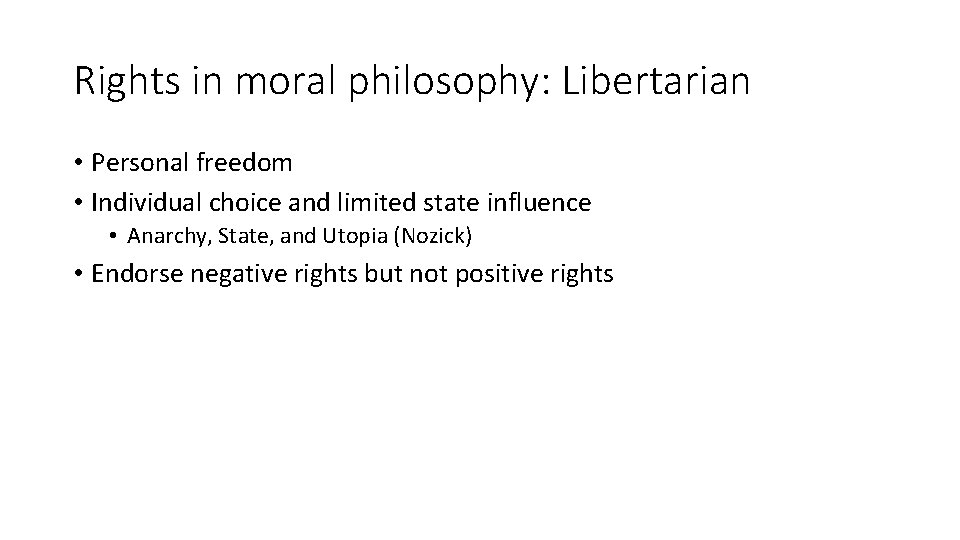 Rights in moral philosophy: Libertarian

• Personal freedom
• Individual choice and limited state influence
  • Anarchy, State, and Utopia (Nozick)
• Endorse negative rights but not positive rights